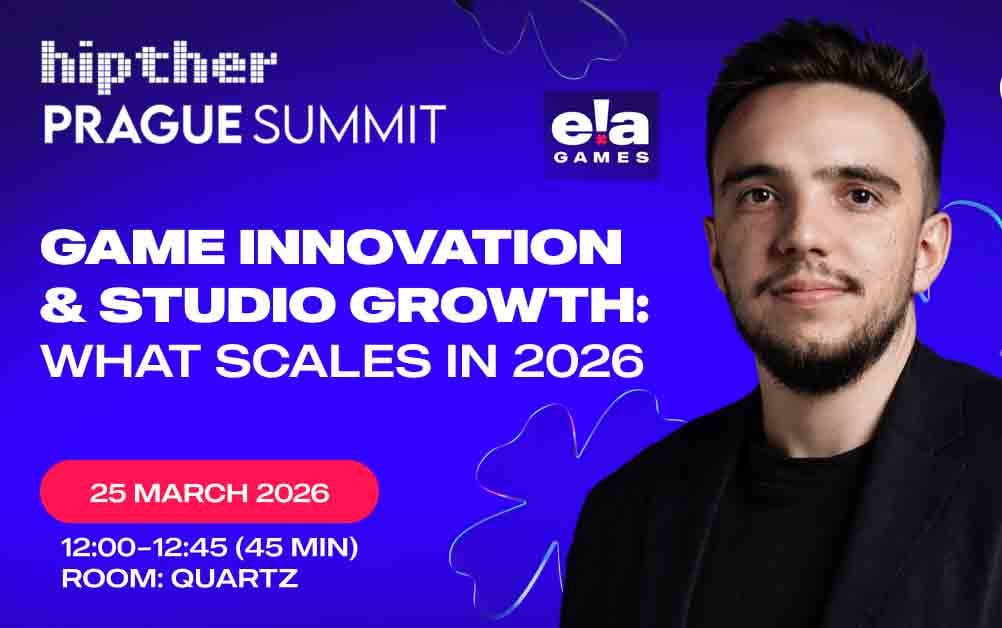 hipther
PRAGUE SUMMIT

e!a
GAMES

GAME INNOVATION & STUDIO GROWTH: WHAT SCALES IN 2026

25 MARCH 2026

12:00-12:45 (45 MIN)
ROOM: QUARTZ